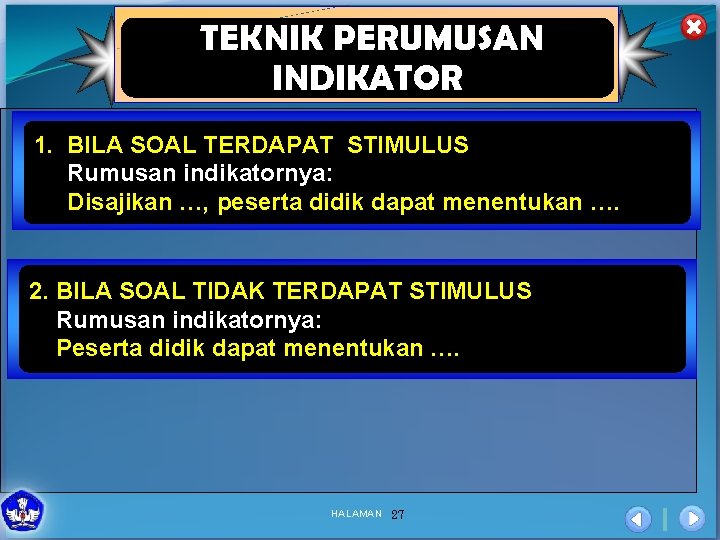 TEKNIK PERUMUSAN INDIKATOR

1. BILA SOAL TERDAPAT STIMULUS
Rumusan indikatornya:
Disajikan …, peserta didik dapat menentukan ….

2. BILA SOAL TIDAK TERDAPAT STIMULUS
Rumusan indikatornya:
Peserta didik dapat menentukan ….

HALAMAN 27